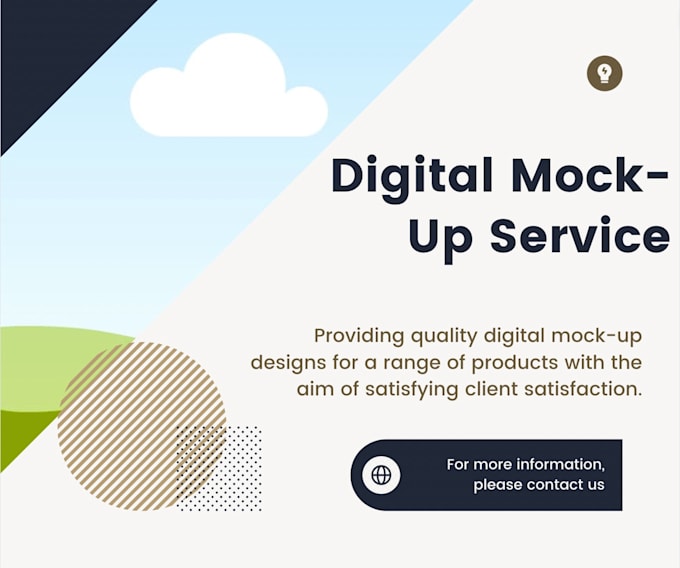 Digital Mock-Up Service

Providing quality digital mock-up designs for a range of products with the aim of satisfying client satisfaction.

For more information, please contact us